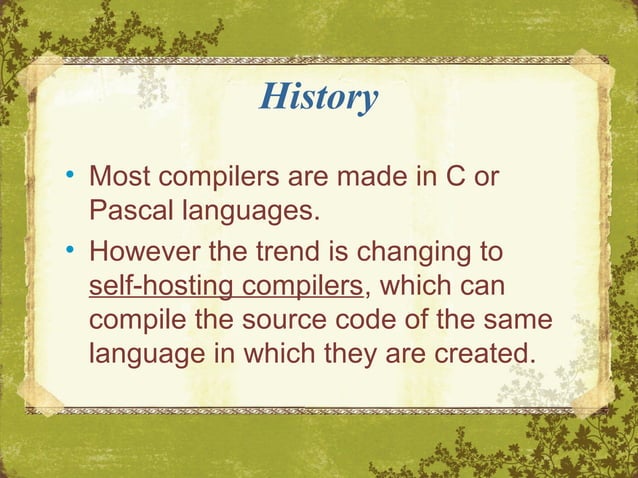 History

• Most compilers are made in C or Pascal languages.

• However the trend is changing to self-hosting compilers, which can compile the source code of the same language in which they are created.